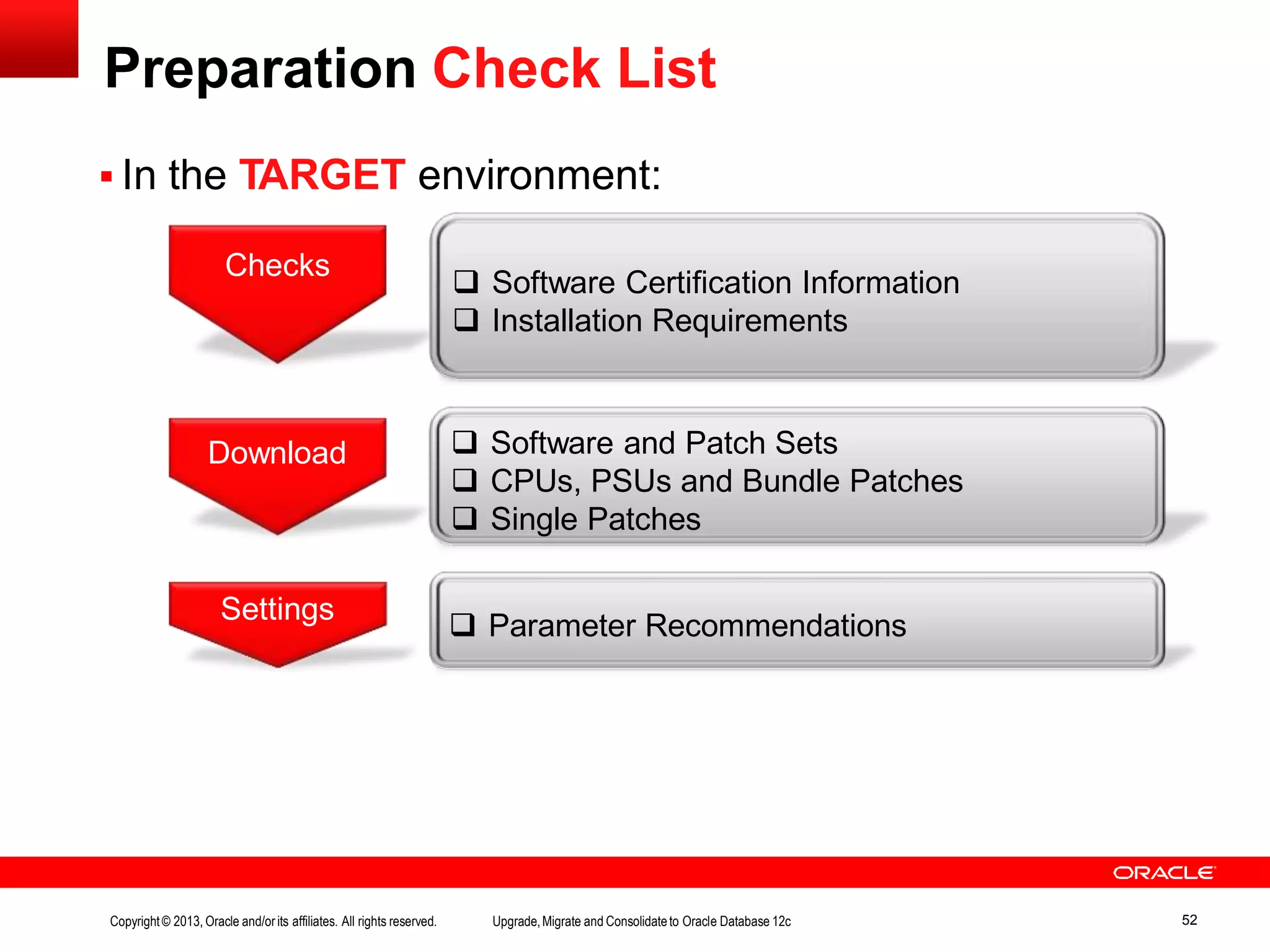 Preparation Check List

▪ In the TARGET environment:

Checks

❑ Software Certification Information
❑ Installation Requirements

Download

❑ Software and Patch Sets
❑ CPUs, PSUs and Bundle Patches
❑ Single Patches

Settings

❑ Parameter Recommendations

ORACLE

Copyright © 2013, Oracle and/or its affiliates. All rights reserved.   Upgrade, Migrate and Consolidate to Oracle Database 12c   52